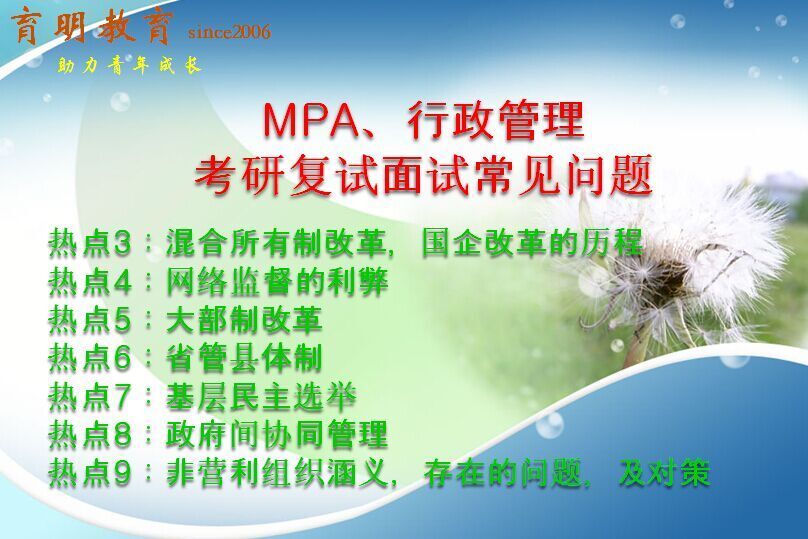 育明教育 since2006
助力青年成长

MPA、行政管理
考研复试面试常见问题

热点3：混合所有制改革，国企改革的历程
热点4：网络监督的利弊
热点5：大部制改革
热点6：省管县体制
热点7：基层民主选举
热点8：政府间协同管理
热点9：非营利组织涵义，存在的问题，及对策